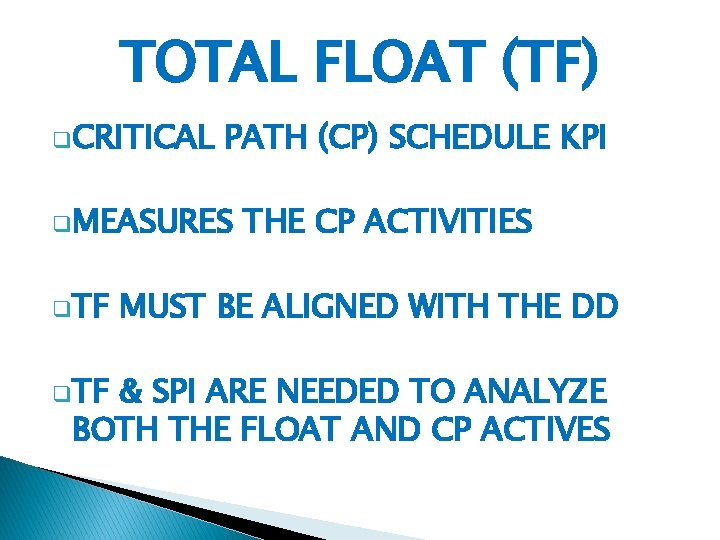 TOTAL FLOAT (TF)

❑CRITICAL PATH (CP) SCHEDULE KPI

❑MEASURES THE CP ACTIVITIES

❑TF MUST BE ALIGNED WITH THE DD

❑TF & SPI ARE NEEDED TO ANALYZE BOTH THE FLOAT AND CP ACTIVES